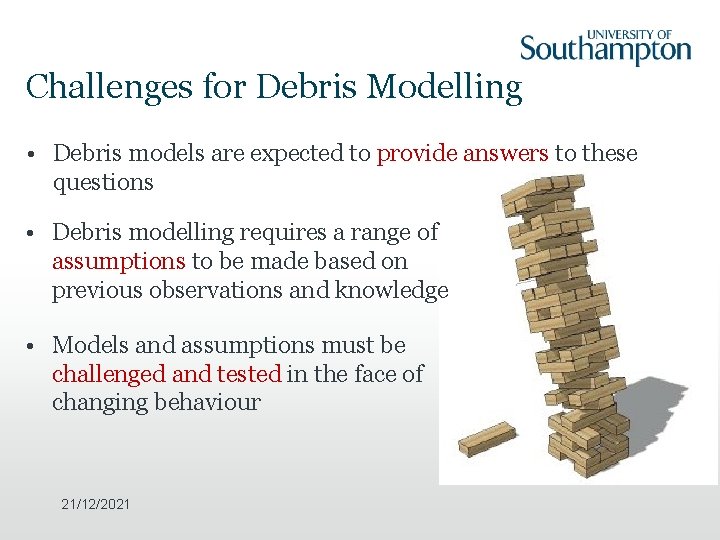 UNIVERSITY OF
Southampton

Challenges for Debris Modelling

• Debris models are expected to provide answers to these questions

• Debris modelling requires a range of assumptions to be made based on previous observations and knowledge

• Models and assumptions must be challenged and tested in the face of changing behaviour

21/12/2021